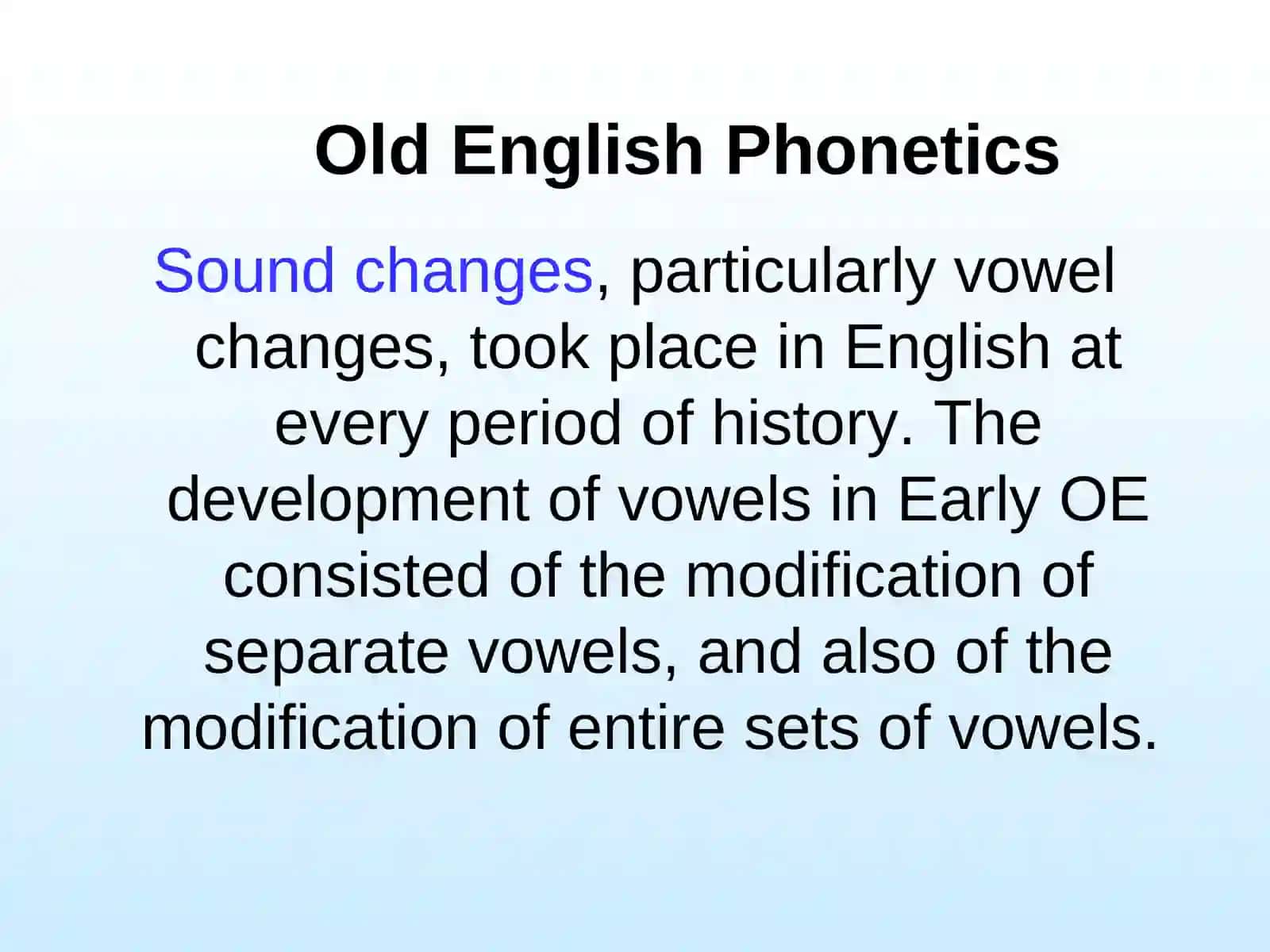 Old English Phonetics

Sound changes, particularly vowel changes, took place in English at every period of history. The development of vowels in Early OE consisted of the modification of separate vowels, and also of the modification of entire sets of vowels.